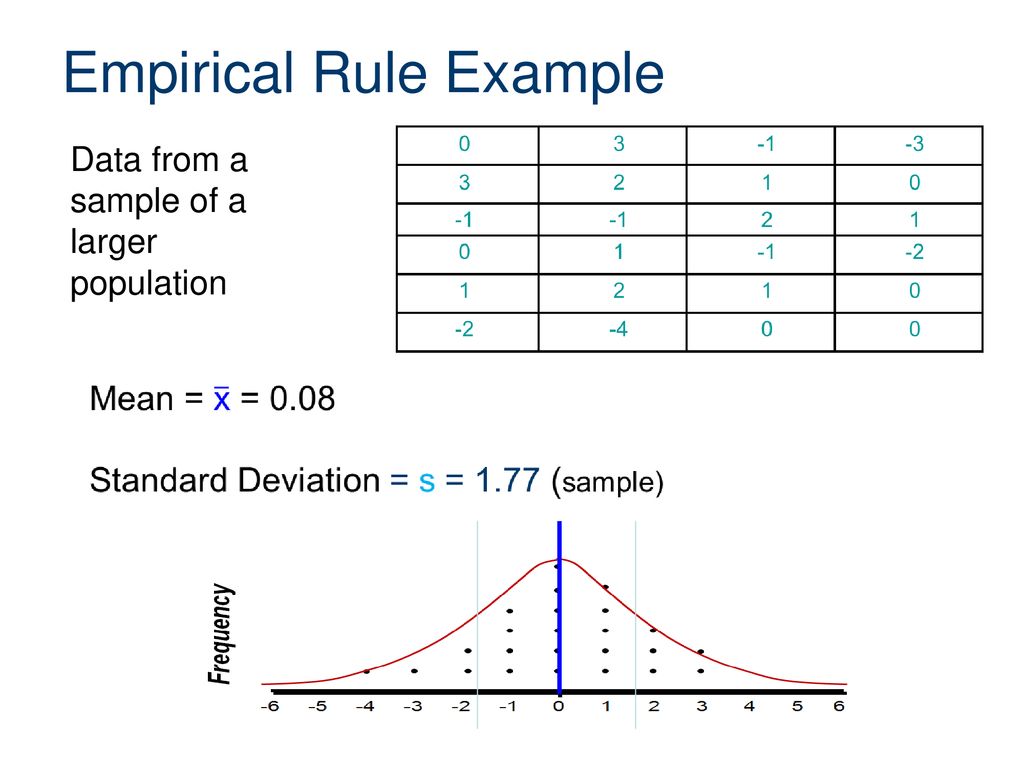 Empirical Rule Example

Data from a sample of a larger population

| 0 | 3 | -1 | -3 |
|---|---|---|---|
| 3 | 2 | 1 | 0 |
| -1 | -1 | 2 | 1 |
| 0 | 1 | -1 | -2 |
| 1 | 2 | 1 | 0 |
| -2 | -4 | 0 | 0 |

Mean = $\bar{x}$ = 0.08

Standard Deviation = s = 1.77 (sample)

Frequency

-6 -5 -4 -3 -2 -1 0 1 2 3 4 5 6